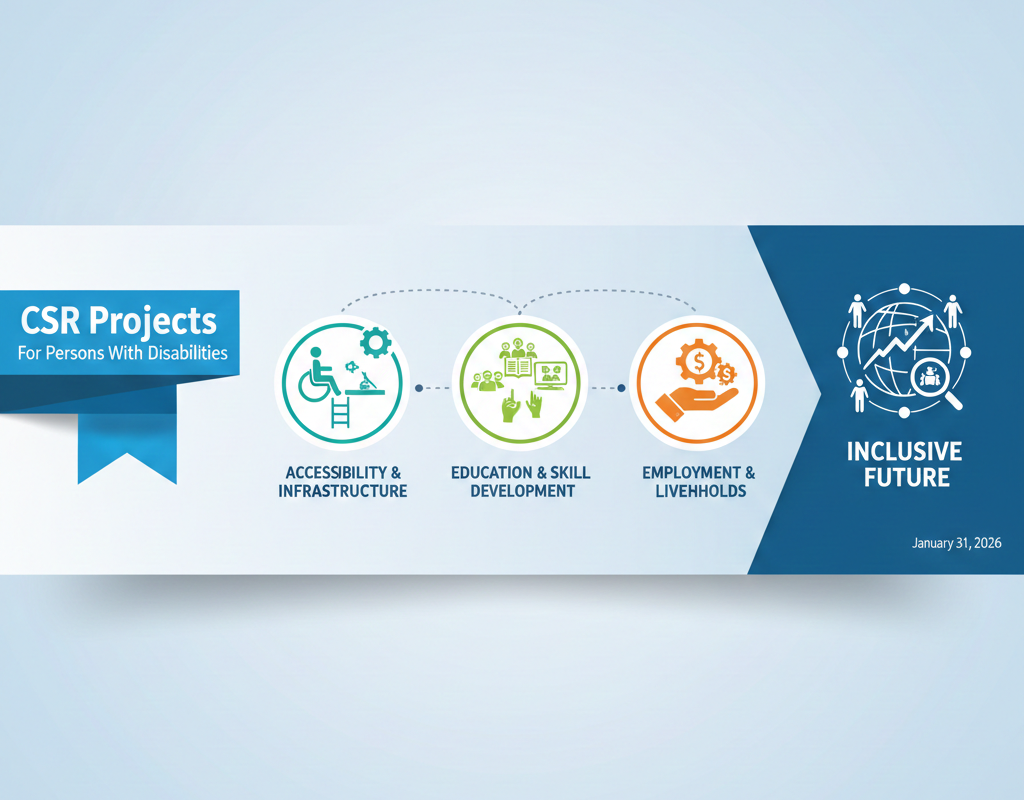 CSR Projects
For Persons With Disabilities

ACCESSIBILITY & INFRASTRUCTURE

EDUCATION & SKILL DEVELOPMENT

EMPLOYMENT & LIVEHHOLDS

INCLUSIVE FUTURE

January 31, 2026